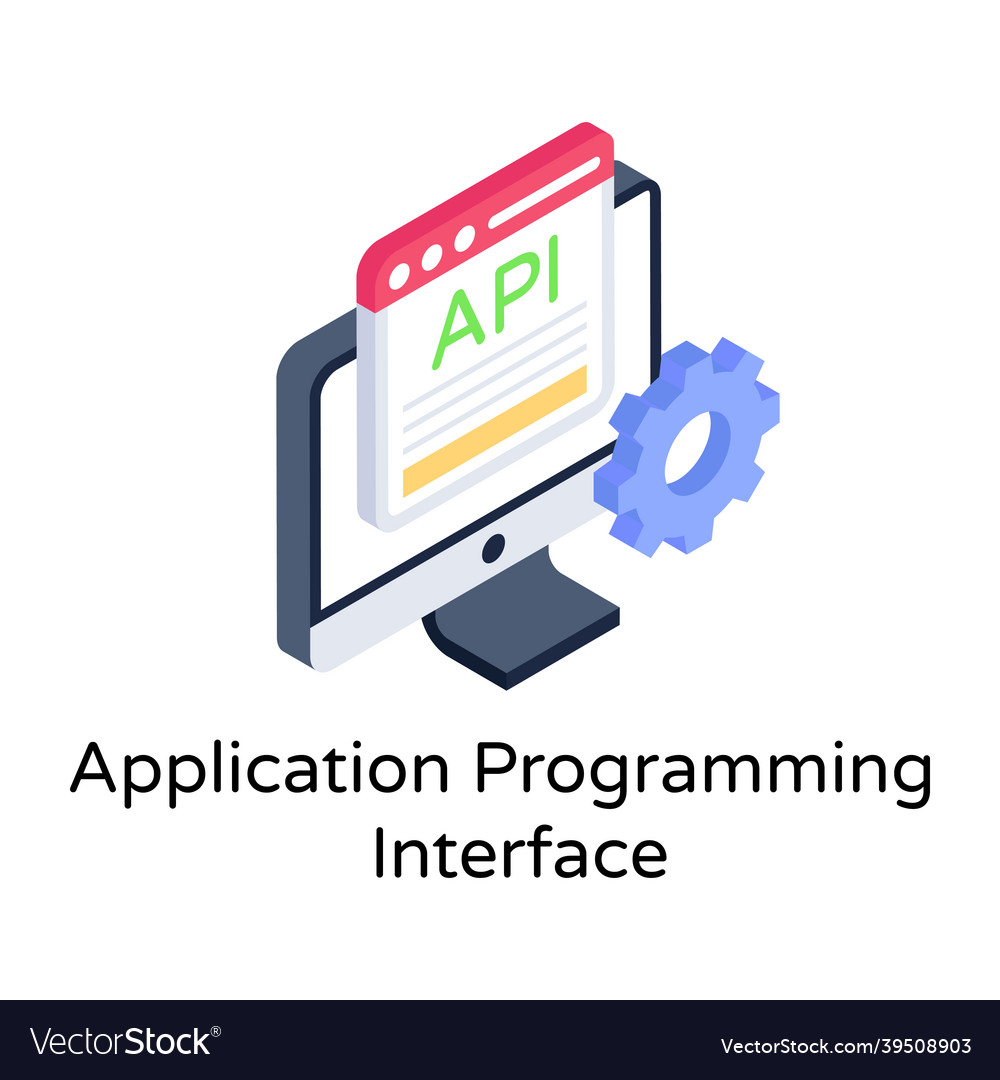 API

Application Programming Interface

VectorStock®

VectorStock.com/39508903